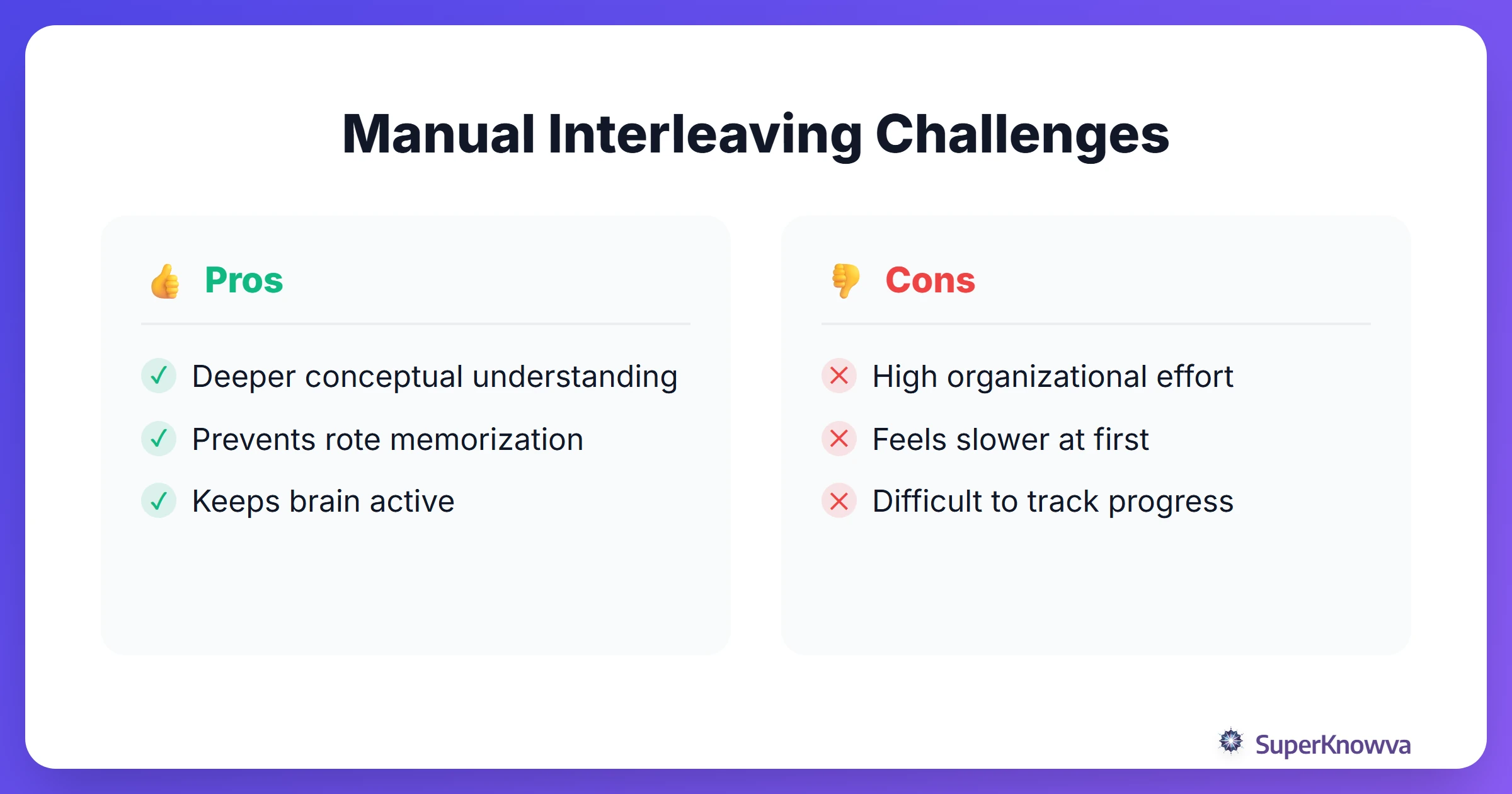 Manual Interleaving Challenges

👍 Pros

✓ Deeper conceptual understanding

✓ Prevents rote memorization

✓ Keeps brain active

👎 Cons

✕ High organizational effort

✕ Feels slower at first

✕ Difficult to track progress

SuperKnowva